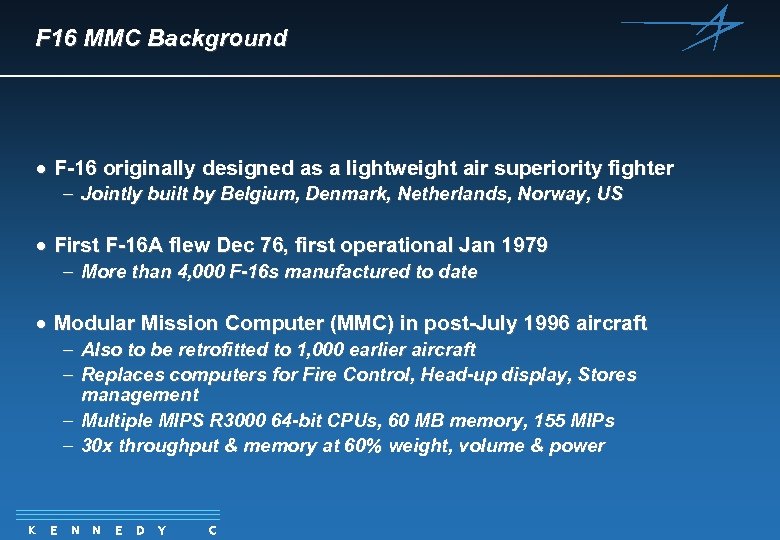 F16 MMC Background

• F-16 originally designed as a lightweight air superiority fighter
– Jointly built by Belgium, Denmark, Netherlands, Norway, US

• First F-16A flew Dec 76, first operational Jan 1979
– More than 4,000 F-16s manufactured to date

• Modular Mission Computer (MMC) in post-July 1996 aircraft
– Also to be retrofitted to 1,000 earlier aircraft
– Replaces computers for Fire Control, Head-up display, Stores management
– Multiple MIPS R3000 64-bit CPUs, 60 MB memory, 155 MIPs
– 30x throughput & memory at 60% weight, volume & power

K E N N E D Y C